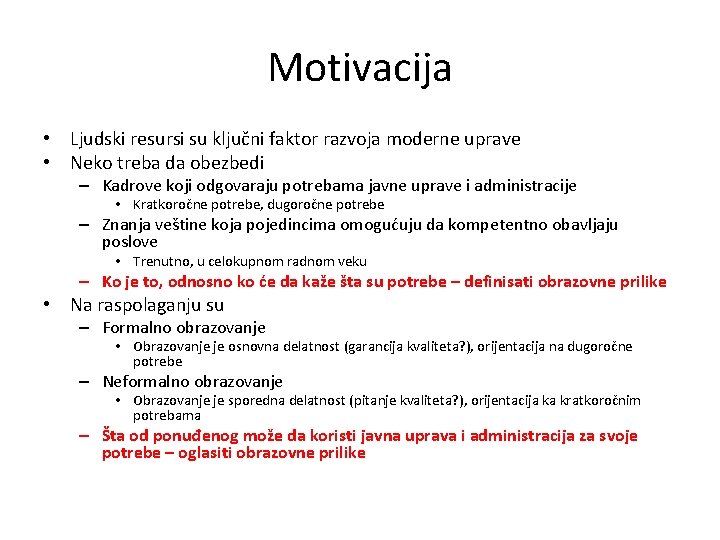 Motivacija

• Ljudski resursi su ključni faktor razvoja moderne uprave
• Neko treba da obezbedi
– Kadrove koji odgovaraju potrebama javne uprave i administracije
• Kratkoročne potrebe, dugoročne potrebe
– Znanja veštine koja pojedincima omogućuju da kompetentno obavljaju poslove
• Trenutno, u celokupnom radnom veku
– Ko je to, odnosno ko će da kaže šta su potrebe – definisati obrazovne prilike
• Na raspolaganju su
– Formalno obrazovanje
• Obrazovanje je osnovna delatnost (garancija kvaliteta?), orijentacija na dugoročne potrebe
– Neformalno obrazovanje
• Obrazovanje je sporedna delatnost (pitanje kvaliteta?), orijentacija ka kratkoročnim potrebama
– Šta od ponuđenog može da koristi javna uprava i administracija za svoje potrebe – oglasiti obrazovne prilike